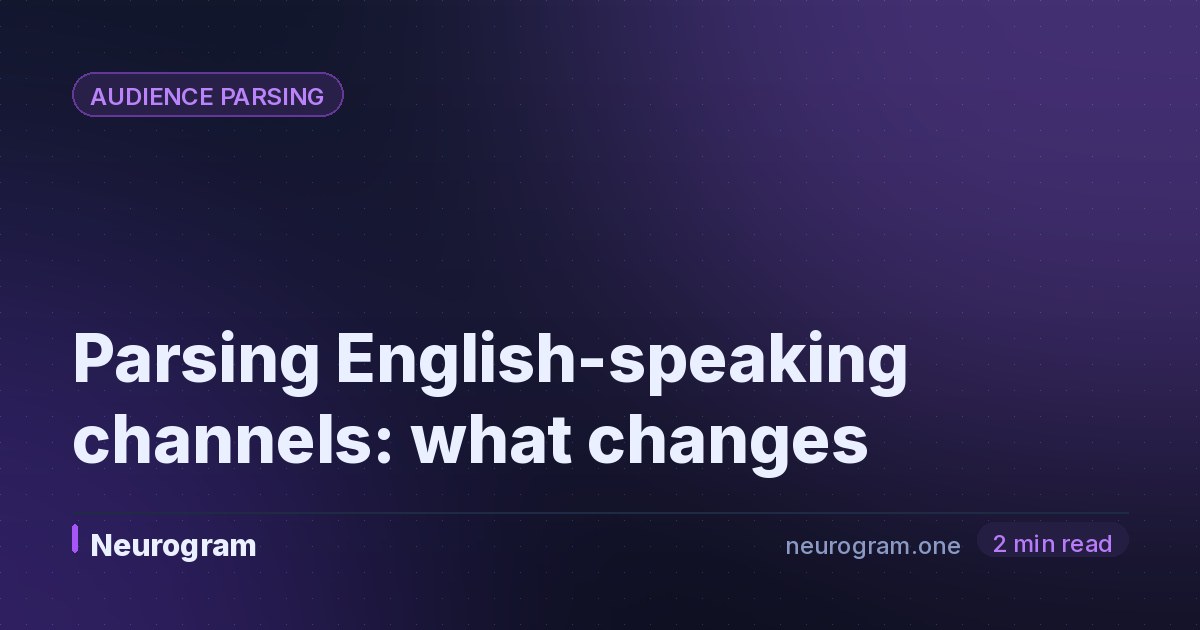 AUDIENCE PARSING

Parsing English-speaking channels: what changes

Neurogram

neurogram.one

2 min read